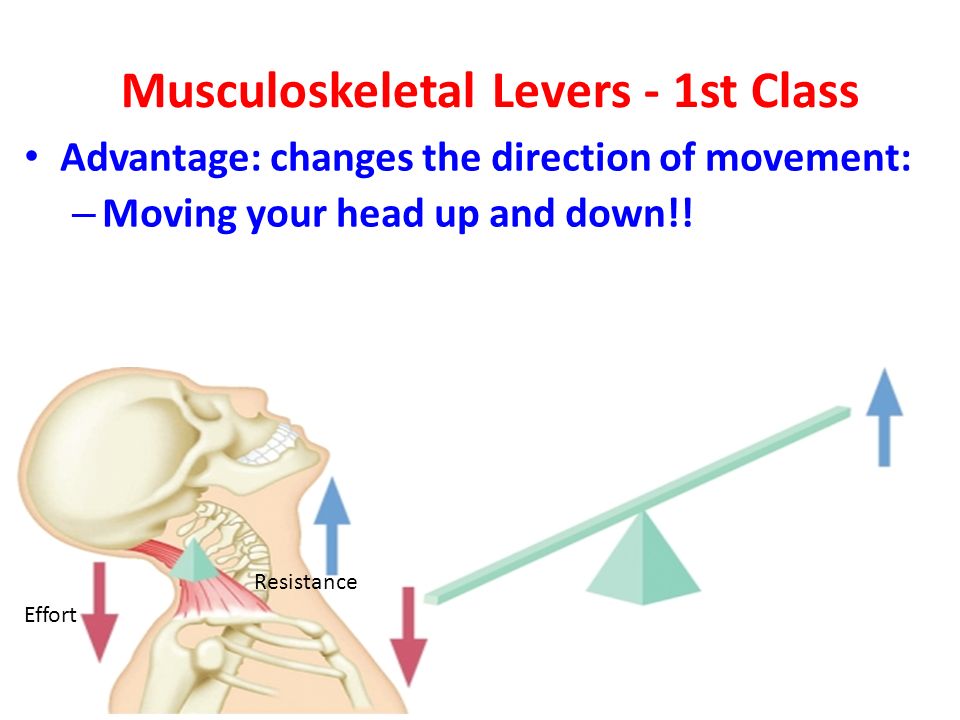 Musculoskeletal Levers - 1st Class

• Advantage: changes the direction of movement:
– Moving your head up and down!!

Resistance

Effort